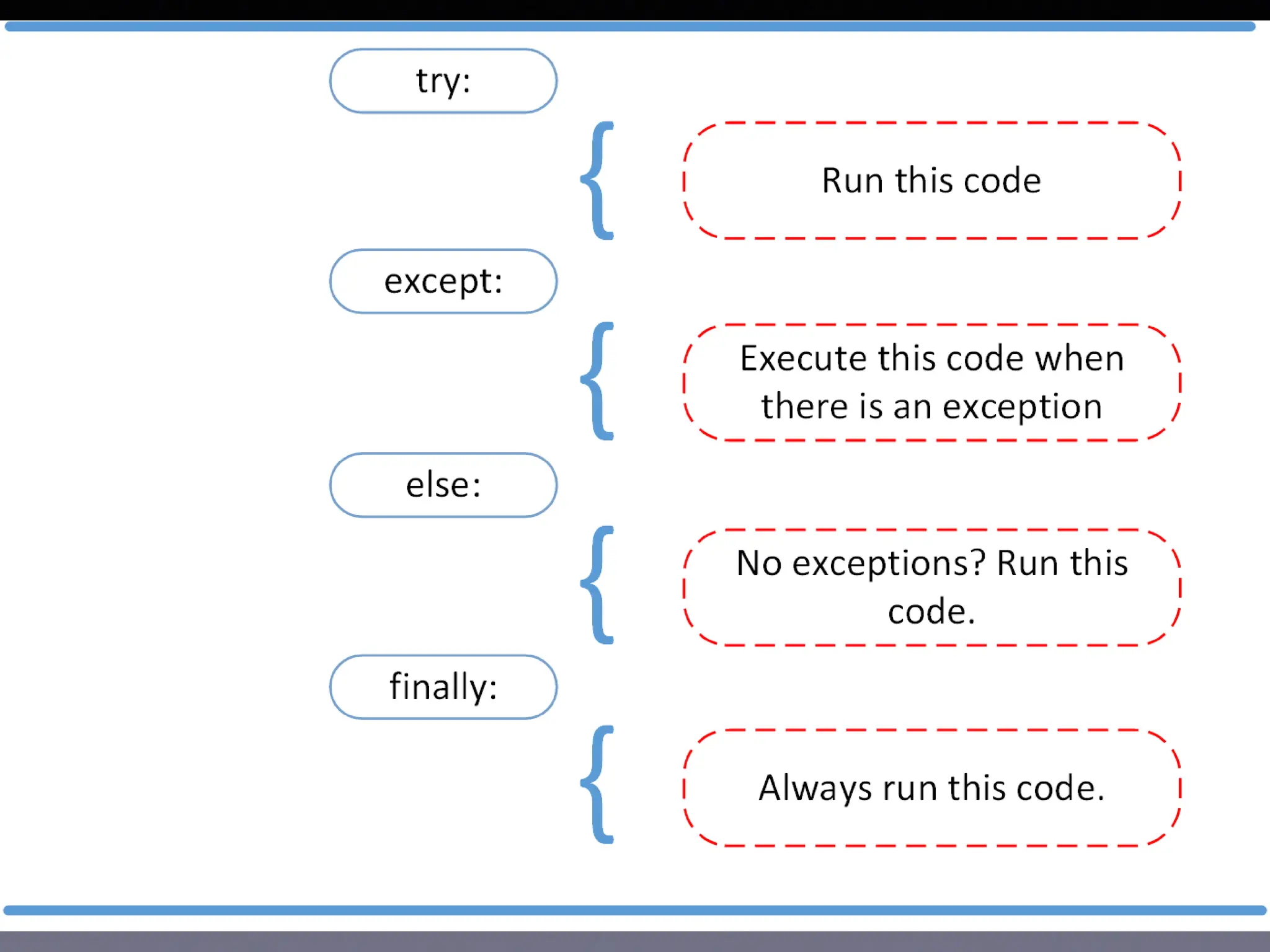 try:

Run this code

except:

Execute this code when there is an exception

else:

No exceptions? Run this code.

finally:

Always run this code.